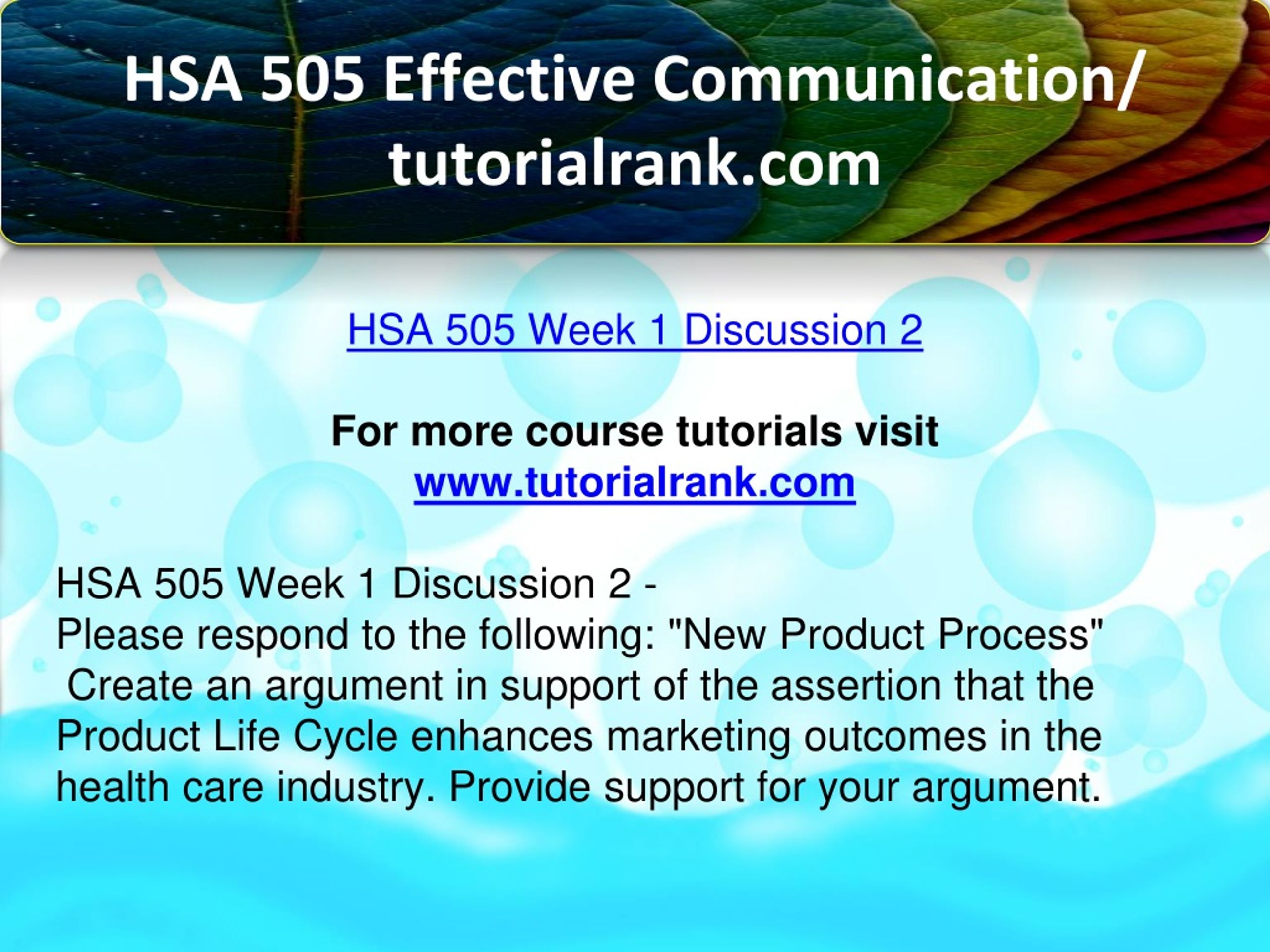 HSA 505 Effective Communication/ tutorialrank.com

HSA 505 Week 1 Discussion 2

For more course tutorials visit
www.tutorialrank.com

HSA 505 Week 1 Discussion 2 -
Please respond to the following: "New Product Process"
Create an argument in support of the assertion that the Product Life Cycle enhances marketing outcomes in the health care industry. Provide support for your argument.